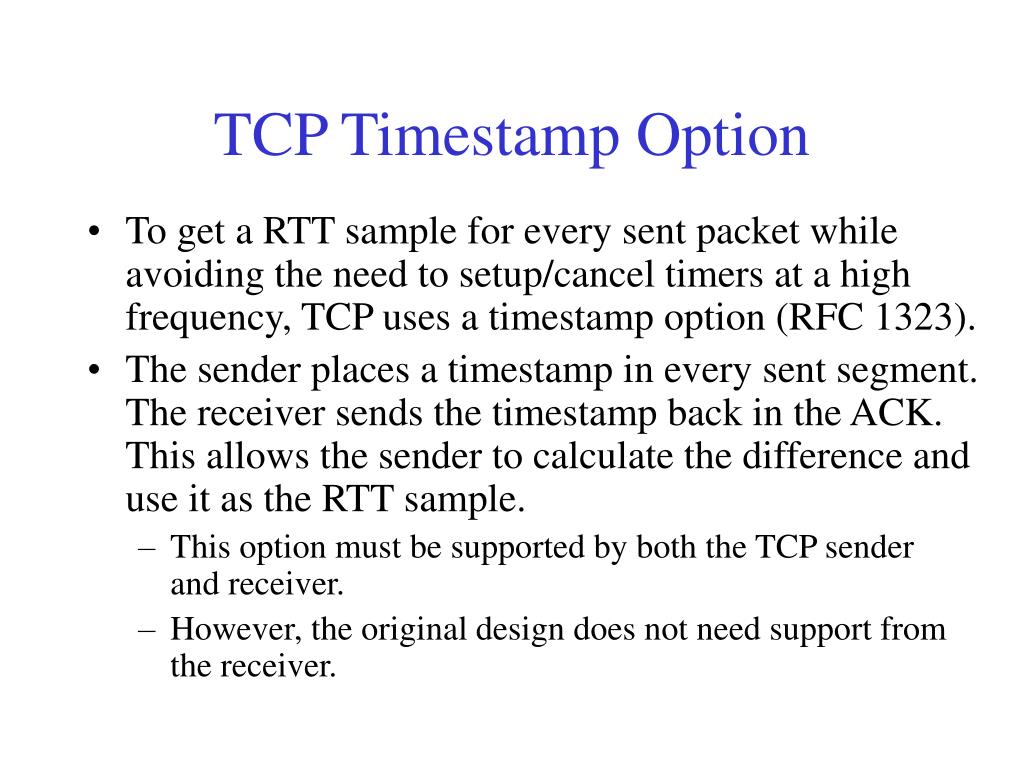 TCP Timestamp Option

• To get a RTT sample for every sent packet while avoiding the need to setup/cancel timers at a high frequency, TCP uses a timestamp option (RFC 1323).

• The sender places a timestamp in every sent segment. The receiver sends the timestamp back in the ACK. This allows the sender to calculate the difference and use it as the RTT sample.

– This option must be supported by both the TCP sender and receiver.

– However, the original design does not need support from the receiver.